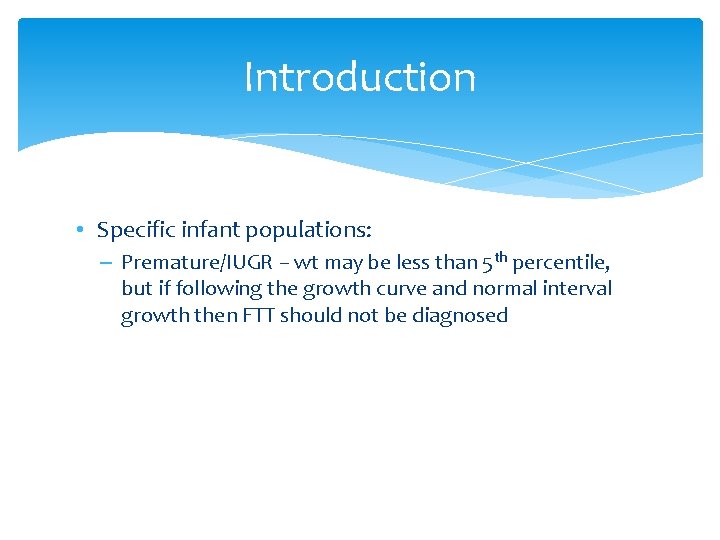 Introduction

• Specific infant populations:
– Premature/IUGR – wt may be less than 5$^{th}$ percentile, but if following the growth curve and normal interval growth then FTT should not be diagnosed